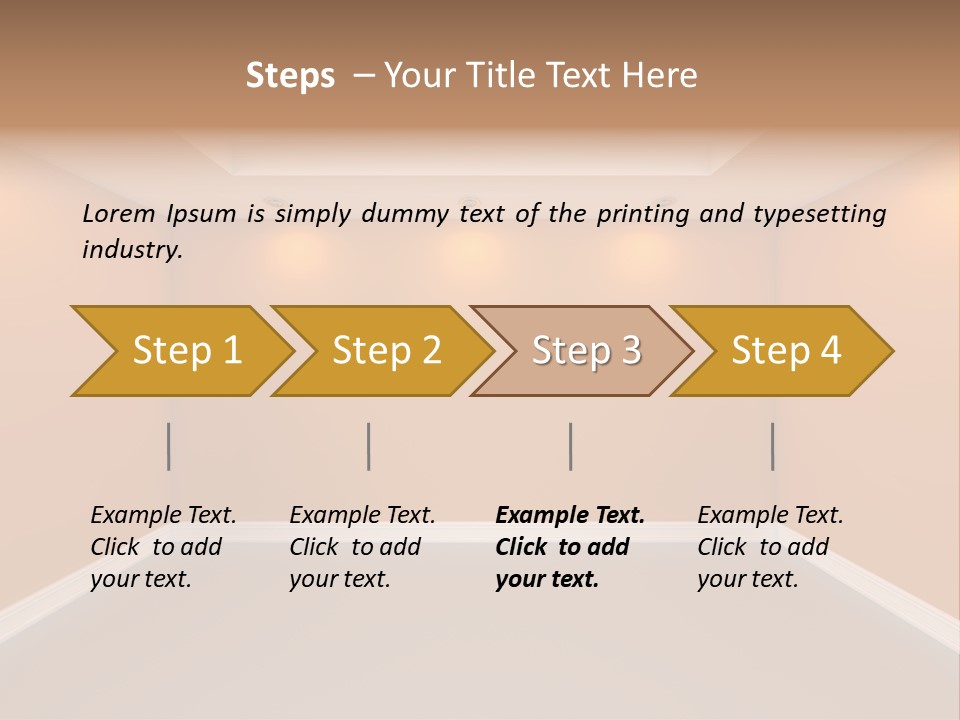 Steps – Your Title Text Here

Lorem Ipsum is simply dummy text of the printing and typesetting industry.

Step 1

Step 2

Step 3

Step 4

Example Text. Click to add your text.

Example Text. Click to add your text.

Example Text. Click to add your text.

Example Text. Click to add your text.